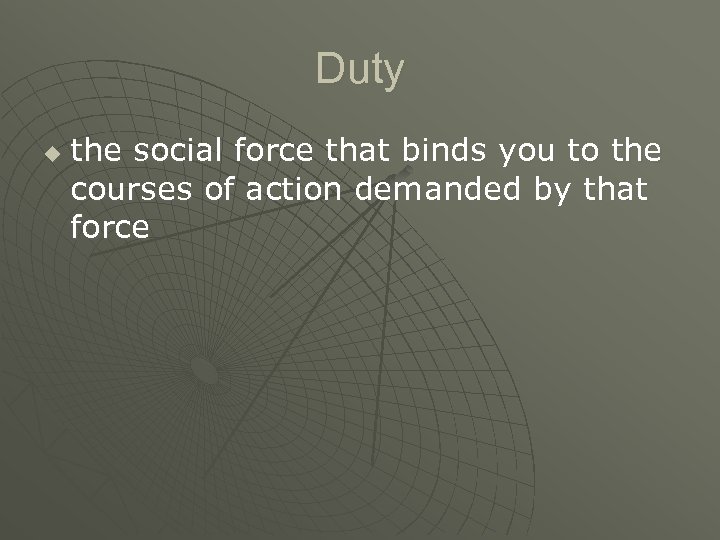 Duty

the social force that binds you to the courses of action demanded by that force